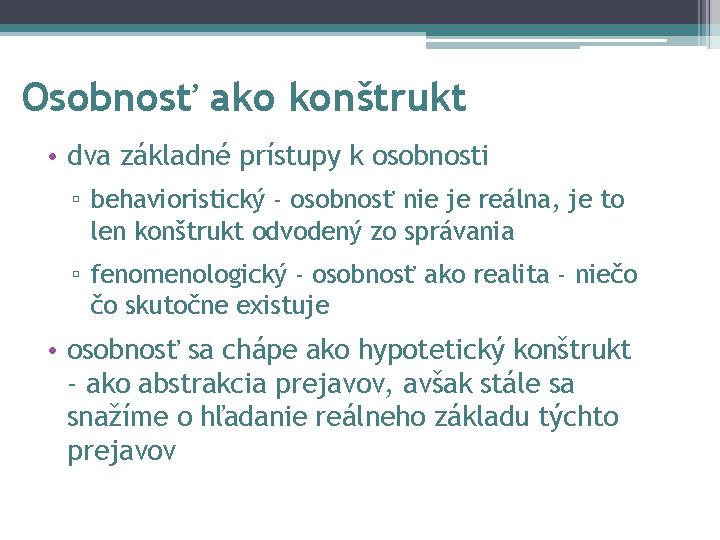 Osobnosť ako konštrukt

• dva základné prístupy k osobnosti

▫ behavioristický - osobnosť nie je reálna, je to len konštrukt odvodený zo správania

▫ fenomenologický - osobnosť ako realita - niečo čo skutočne existuje

• osobnosť sa chápe ako hypotetický konštrukt - ako abstrakcia prejavov, avšak stále sa snažíme o hľadanie reálneho základu týchto prejavov